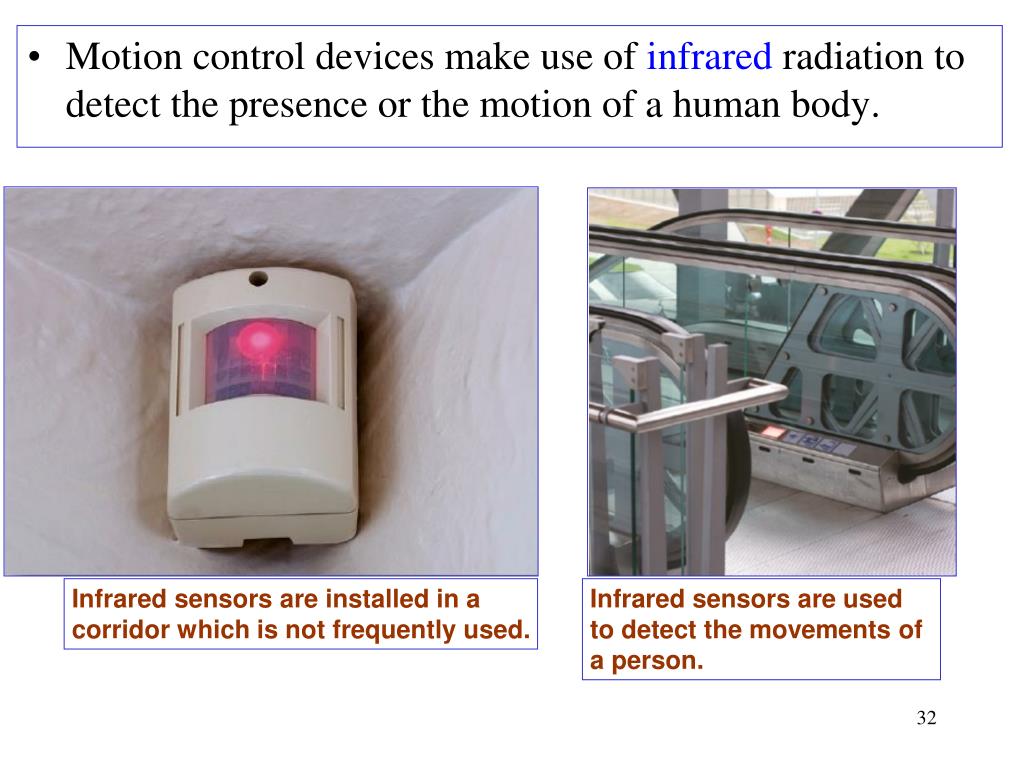 • Motion control devices make use of infrared radiation to detect the presence or the motion of a human body.

Infrared sensors are installed in a corridor which is not frequently used.

Infrared sensors are used to detect the movements of a person.

32